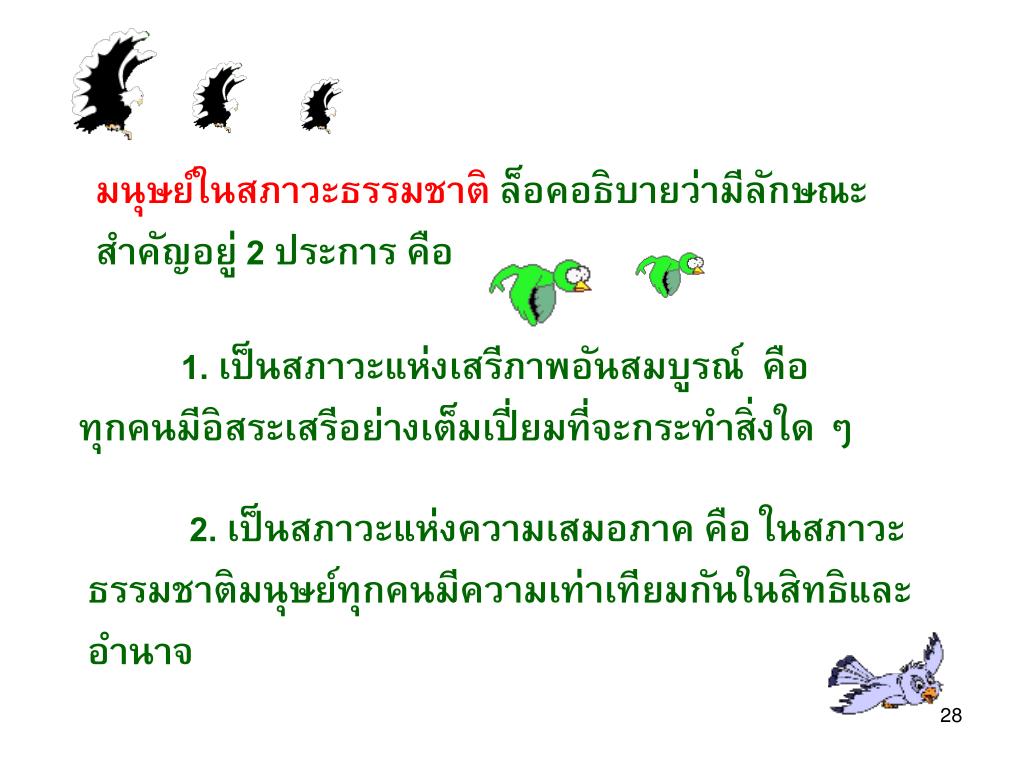 มนุษย์ในสภาวะธรรมชาติ ล็อคอธิบายว่ามีลักษณะสำคัญอยู่ 2 ประการ คือ

1. เป็นสภาวะแห่งเสรีภาพอันสมบูรณ์ คือ ทุกคนมีอิสระเสรีอย่างเต็มเปี่ยมที่จะกระทำสิ่งใด ๆ

2. เป็นสภาวะแห่งความเสมอภาค คือ ในสภาวะธรรมชาติมนุษย์ทุกคนมีความเท่าเทียมกันในสิทธิและอำนาจ

28